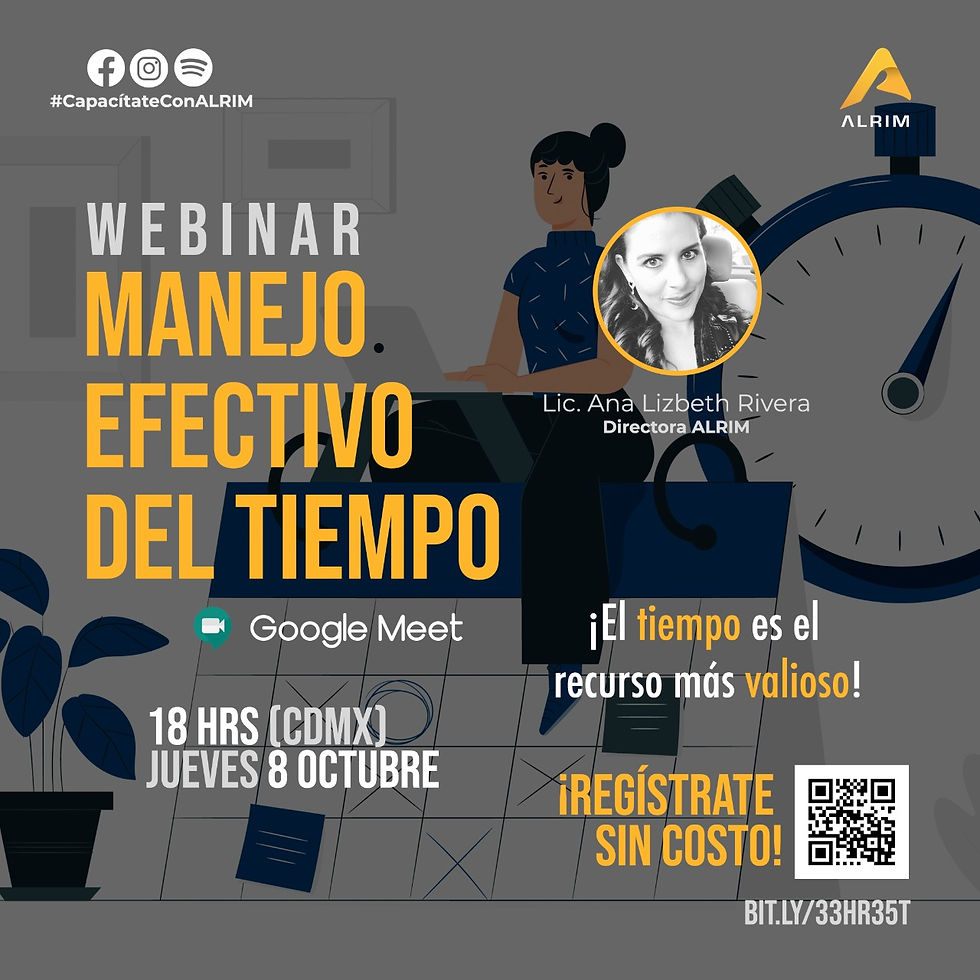 #CapacítateConALRIM

ALRIM

WEBINAR
MANEJO EFECTIVO DEL TIEMPO

Lic. Ana Lizbeth Rivera
Directora ALRIM

Google Meet

¡El tiempo es el recurso más valioso!

18 HRS (CDMX)
JUEVES 8 OCTUBRE

¡REGÍSTRATE SIN COSTO!

BIT.LY/33HR35T